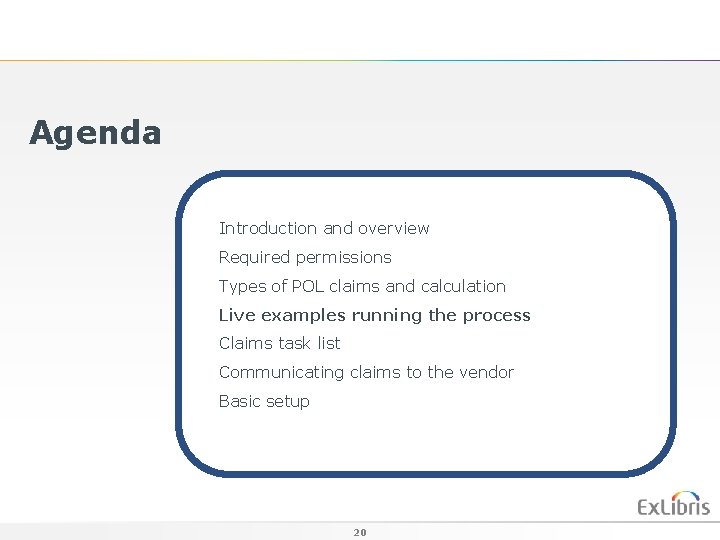 Agenda

Introduction and overview

Required permissions

Types of POL claims and calculation

Live examples running the process

Claims task list

Communicating claims to the vendor

Basic setup

ExLibris

20